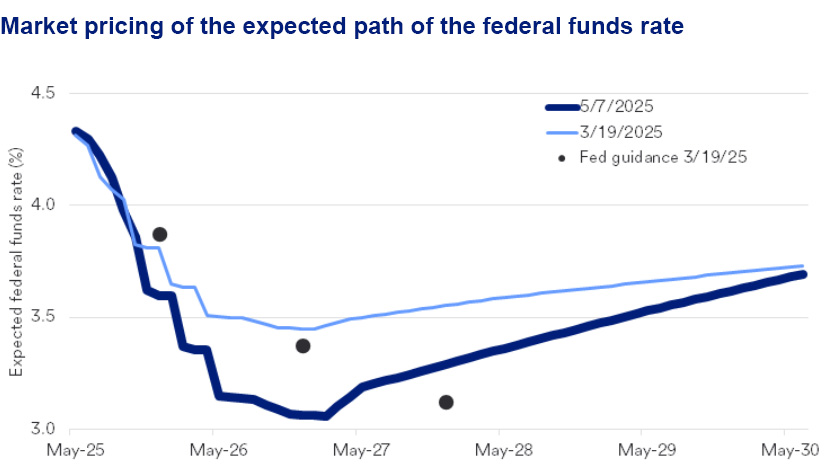 Market pricing of the expected path of the federal funds rate

5/7/2025
3/19/2025
Fed guidance 3/19/25

Expected federal funds rate (%)

4.5
4.0
3.5
3.0

May-25
May-26
May-27
May-28
May-29
May-30